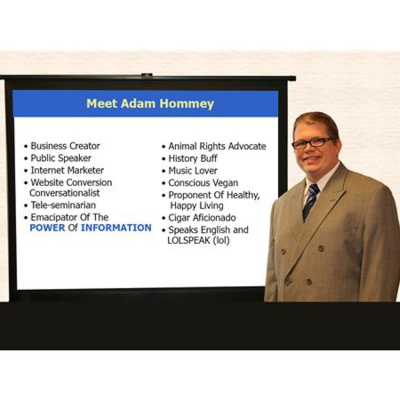 Meet Adam Hommey

• Business Creator
• Public Speaker
• Internet Marketer
• Website Conversion Conversationalist
• Tele-seminarian
• Emacipator Of The POWER Of INFORMATION

• Animal Rights Advocate
• History Buff
• Music Lover
• Conscious Vegan
• Proponent Of Healthy, Happy Living
• Cigar Aficionado
• Speaks English and LOLSPEAK (lol)